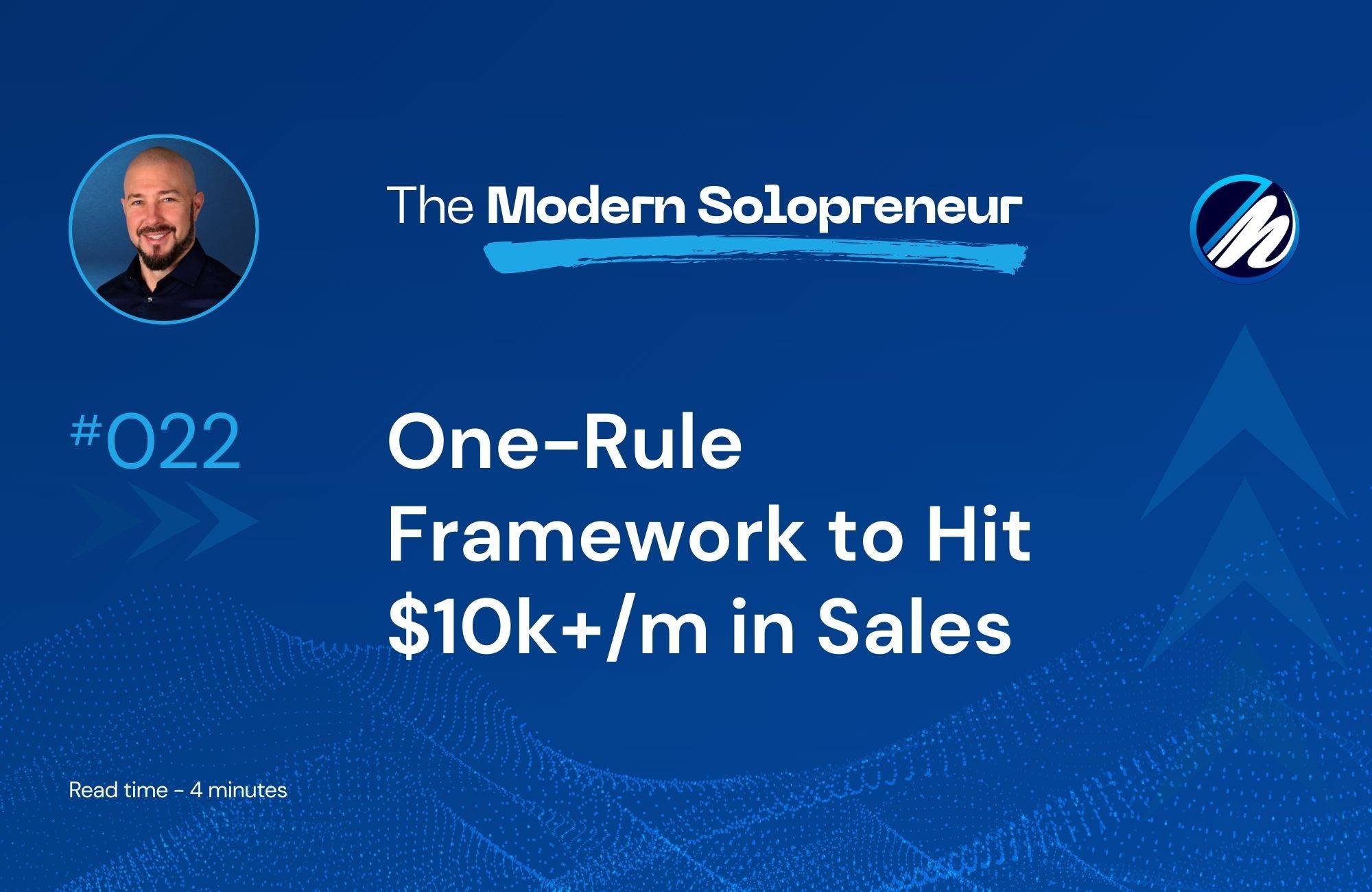 The Modern Solopreneur

#022

One-Rule Framework to Hit $10k+/m in Sales

Read time - 4 minutes